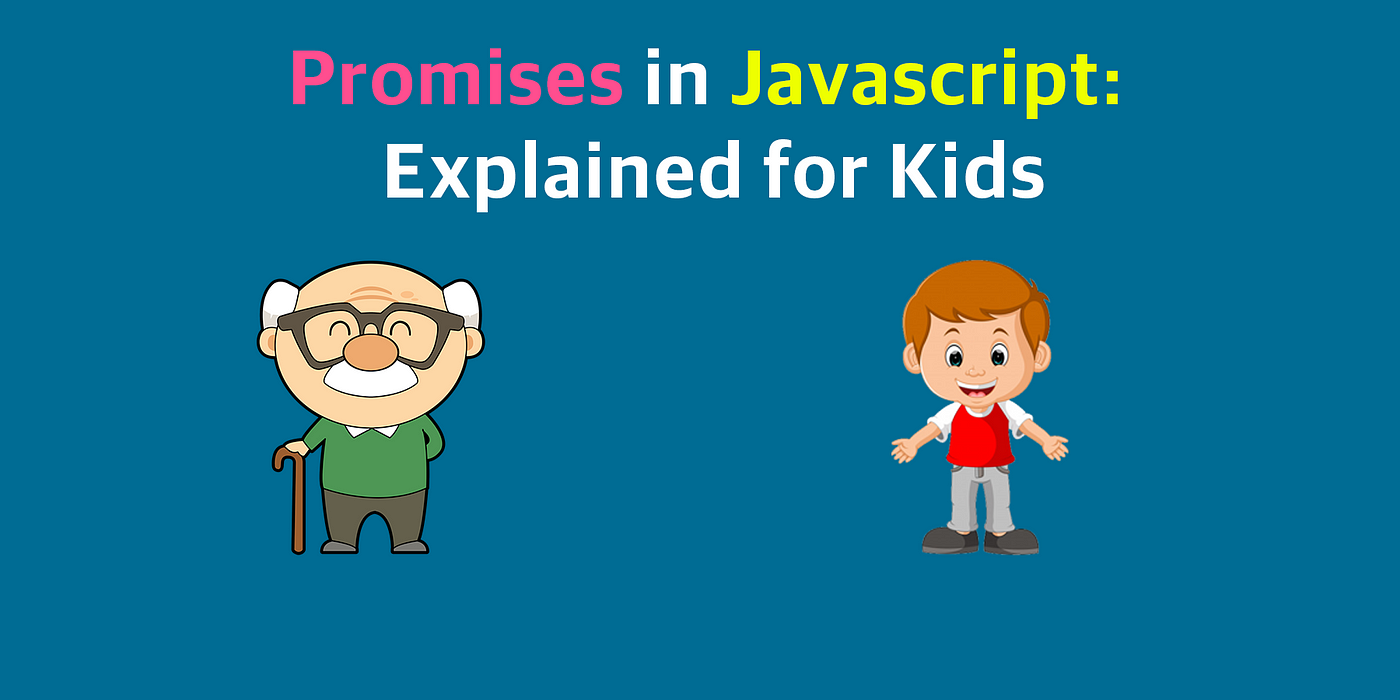 Promises in Javascript:
Explained for Kids